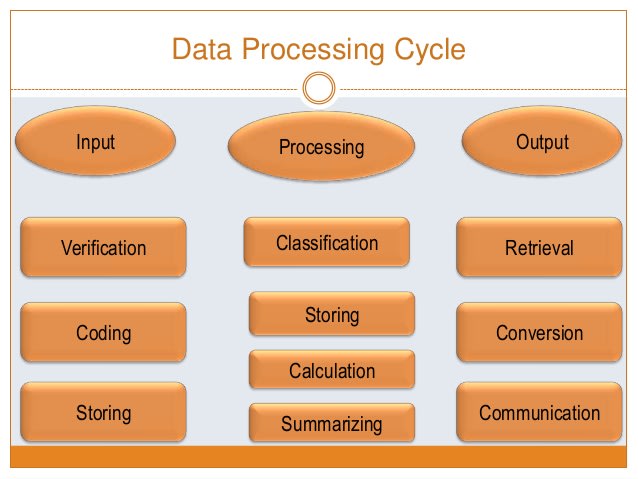 Data Processing Cycle

Input

Verification

Coding

Storing

Processing

Classification

Storing

Calculation

Summarizing

Output

Retrieval

Conversion

Communication